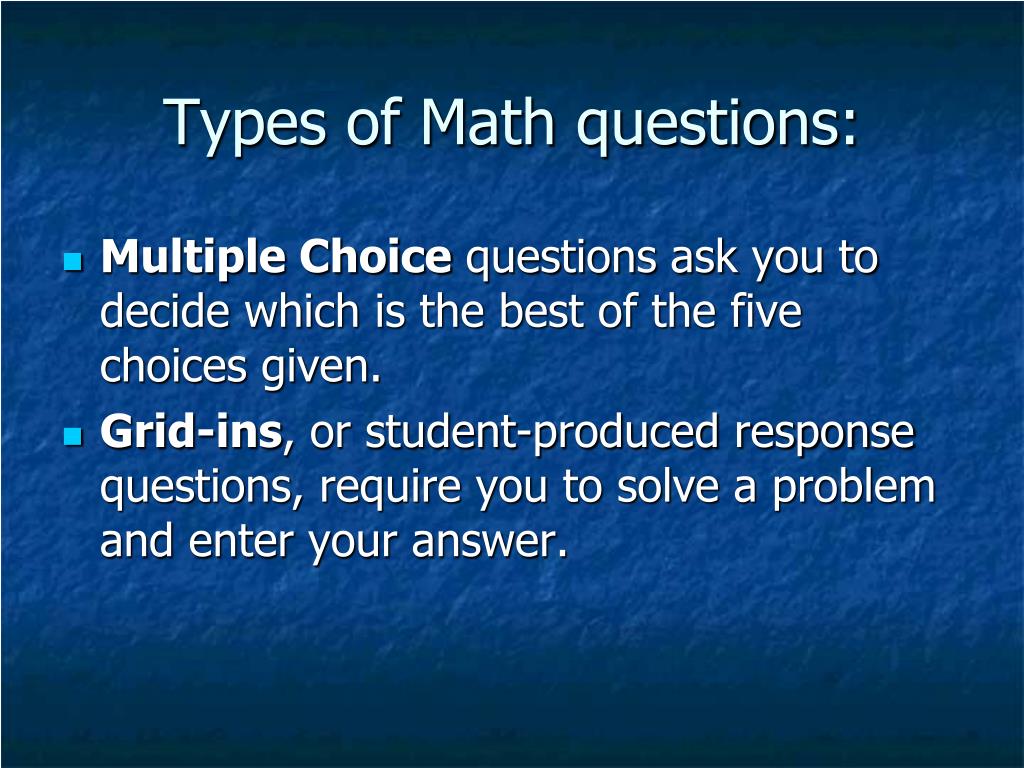 Types of Math questions:

Multiple Choice questions ask you to decide which is the best of the five choices given.

Grid-ins, or student-produced response questions, require you to solve a problem and enter your answer.